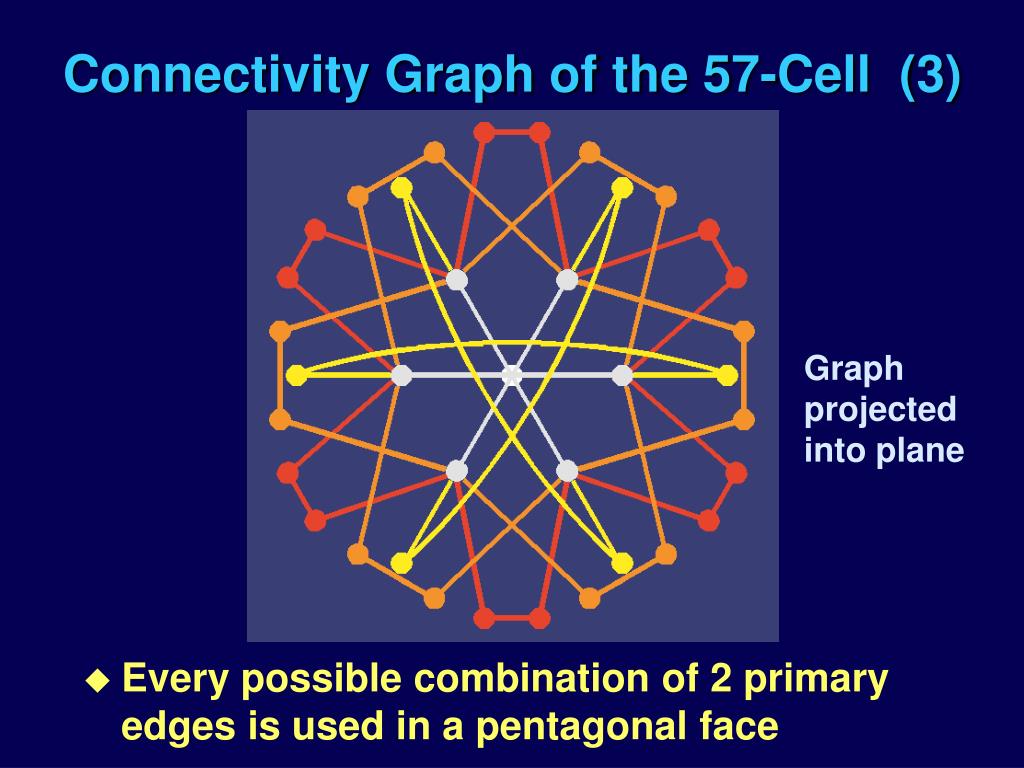 Connectivity Graph of the 57-Cell (3)

Graph projected into plane

◆ Every possible combination of 2 primary edges is used in a pentagonal face